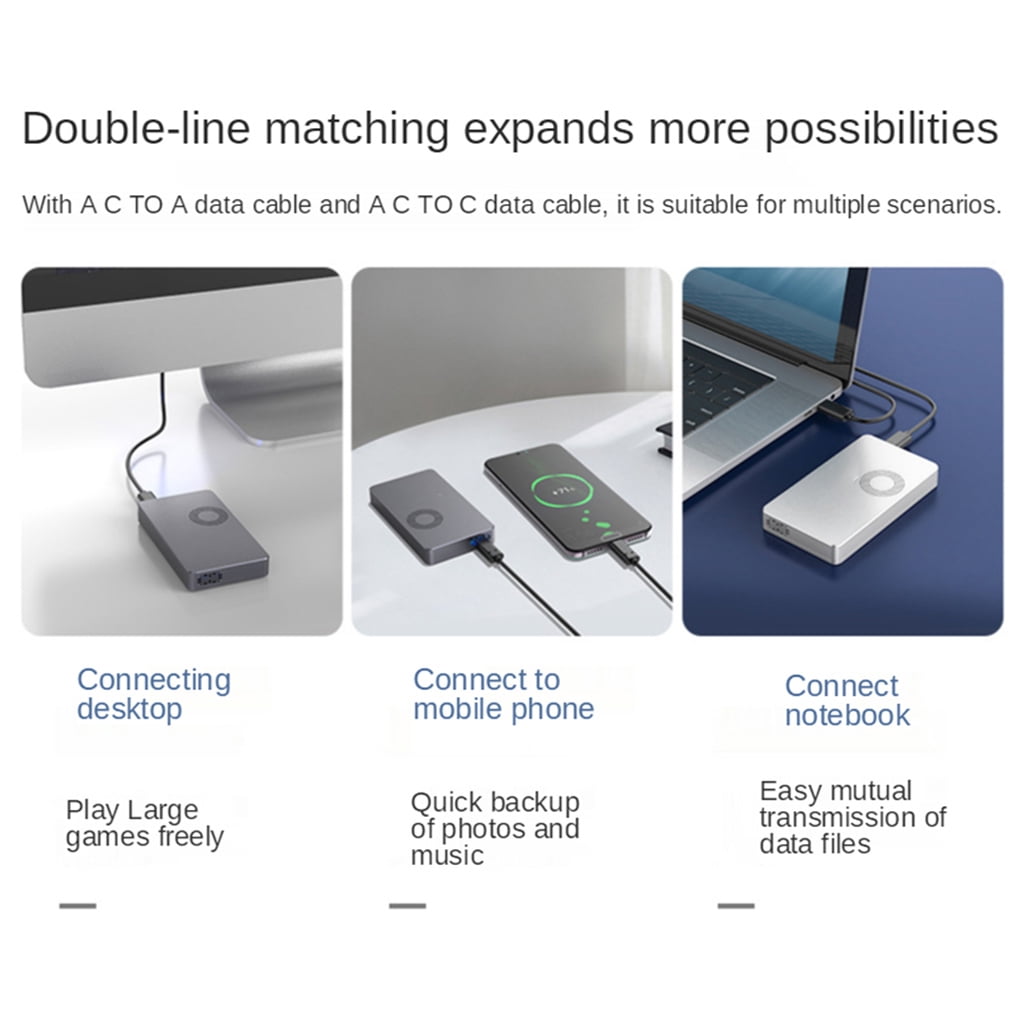 Double-line matching expands more possibilities

With A C TO A data cable and A C TO C data cable, it is suitable for multiple scenarios.

Connecting desktop

Play Large games freely

Connect to mobile phone

Quick backup of photos and music

Connect notebook

Easy mutual transmission of data files